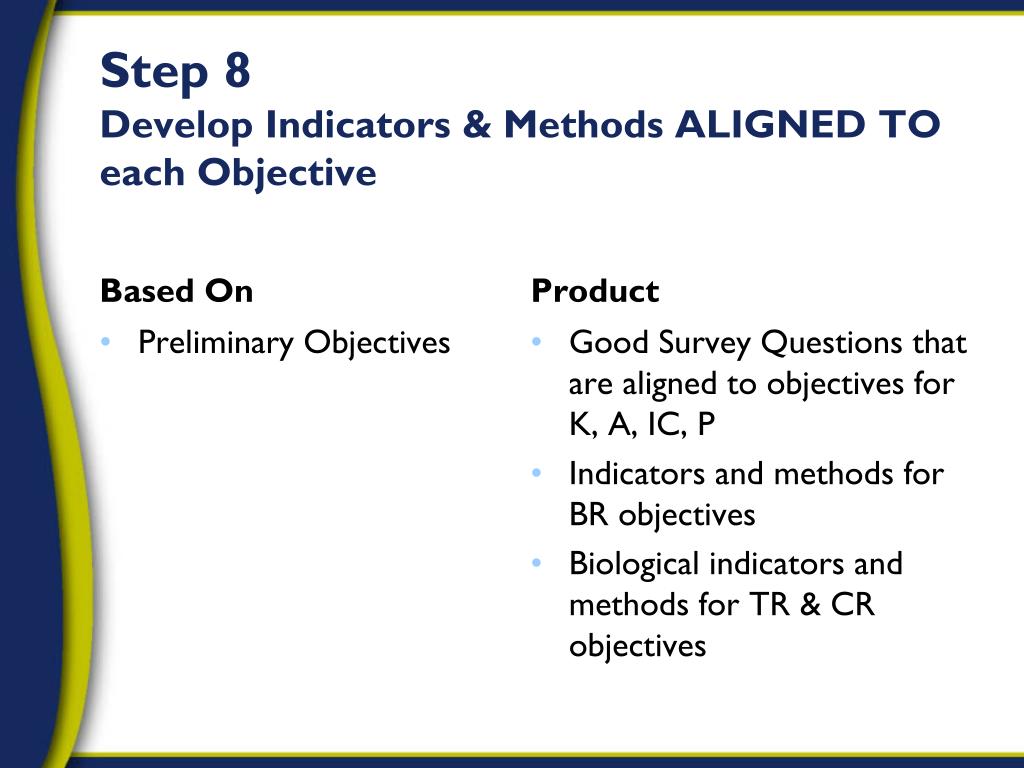 Step 8
Develop Indicators & Methods ALIGNED TO each Objective

Based On
• Preliminary Objectives

Product
• Good Survey Questions that are aligned to objectives for K, A, IC, P
• Indicators and methods for BR objectives
• Biological indicators and methods for TR & CR objectives